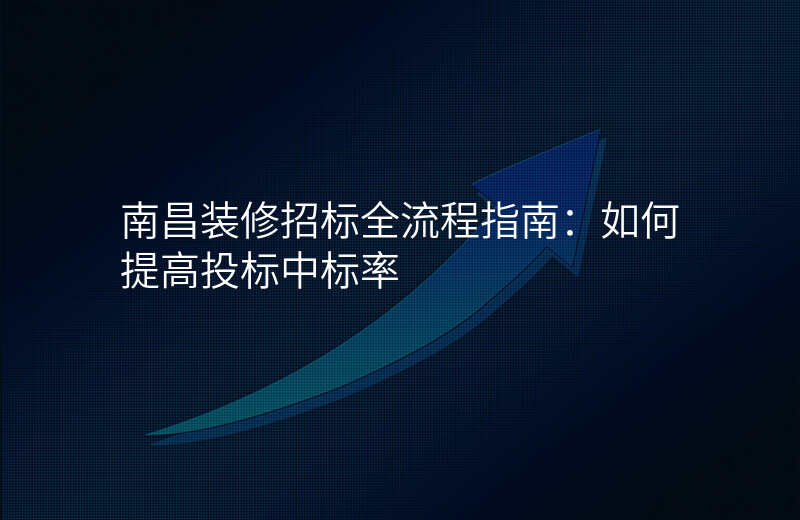 南昌装修招标全流程指南：如何提高投标中标率